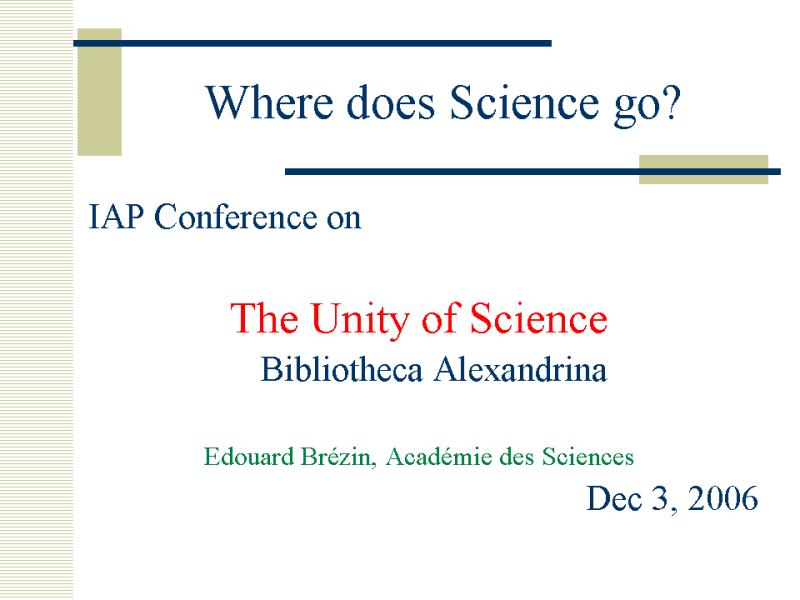 Where does Science go?

IAP Conference on

The Unity of Science
Bibliotheca Alexandrina

Edouard Brézin, Académie des Sciences

Dec 3, 2006